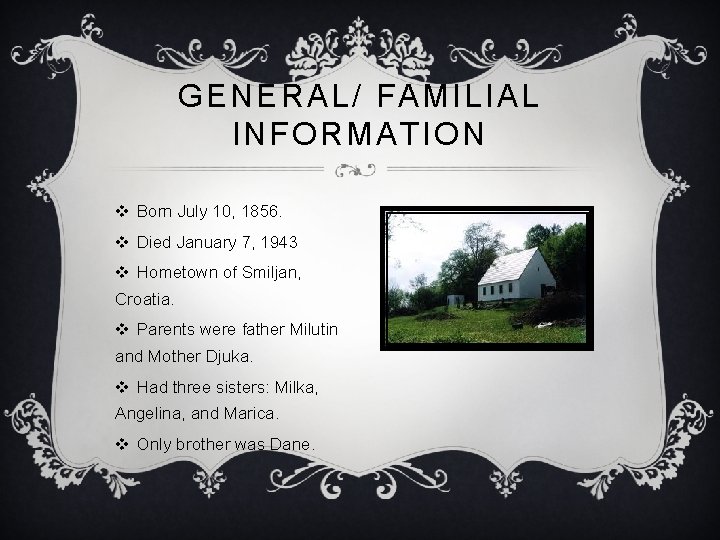 GENERAL/ FAMILIAL INFORMATION

❖ Born July 10, 1856.

❖ Died January 7, 1943

❖ Hometown of Smiljan, Croatia.

❖ Parents were father Milutin and Mother Djuka.

❖ Had three sisters: Milka, Angelina, and Marica.

❖ Only brother was Dane.